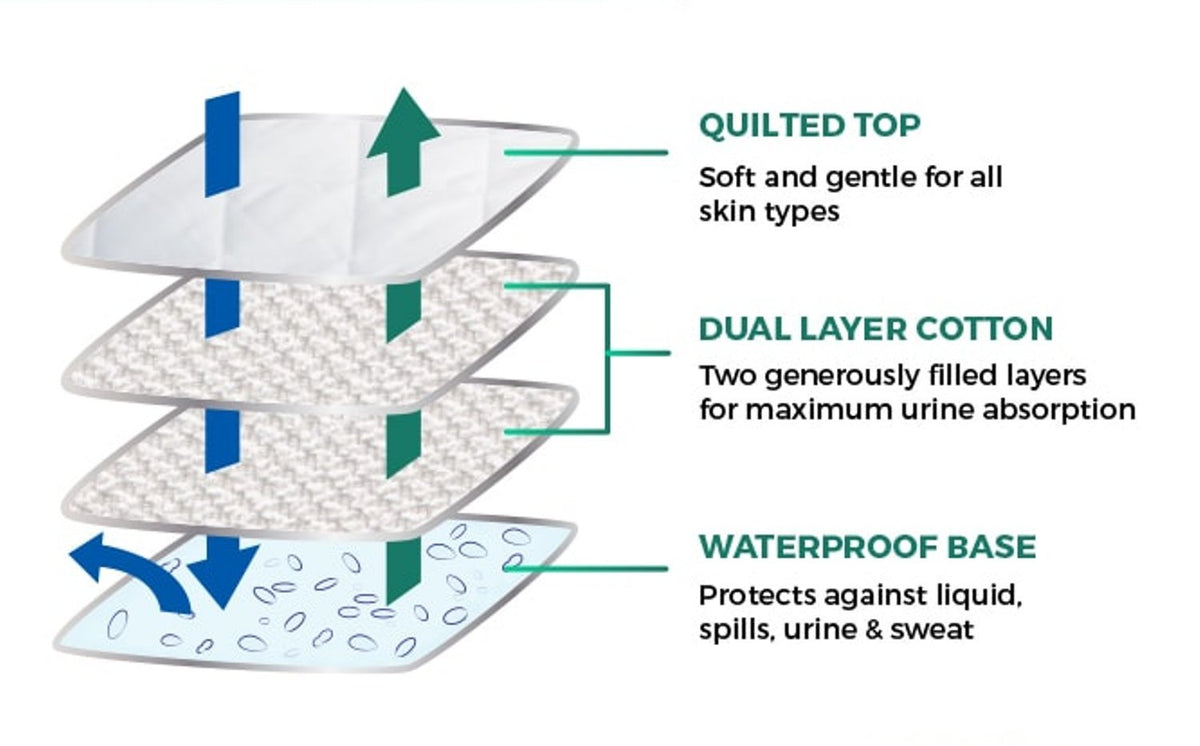 QUILTED TOP
Soft and gentle for all skin types

DUAL LAYER COTTON
Two generously filled layers for maximum urine absorption

WATERPROOF BASE
Protects against liquid, spills, urine & sweat